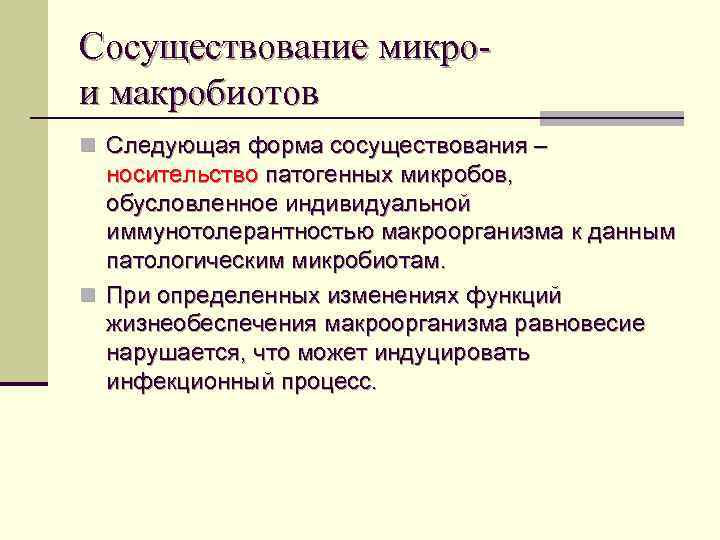 Сосуществование микро- и макробиотов

Следующая форма сосуществования – носительство патогенных микробов, обусловленное индивидуальной иммунотолерантностью макроорганизма к данным патологическим микробиотам.

При определенных изменениях функций жизнеобеспечения макроорганизма равновесие нарушается, что может индуцировать инфекционный процесс.